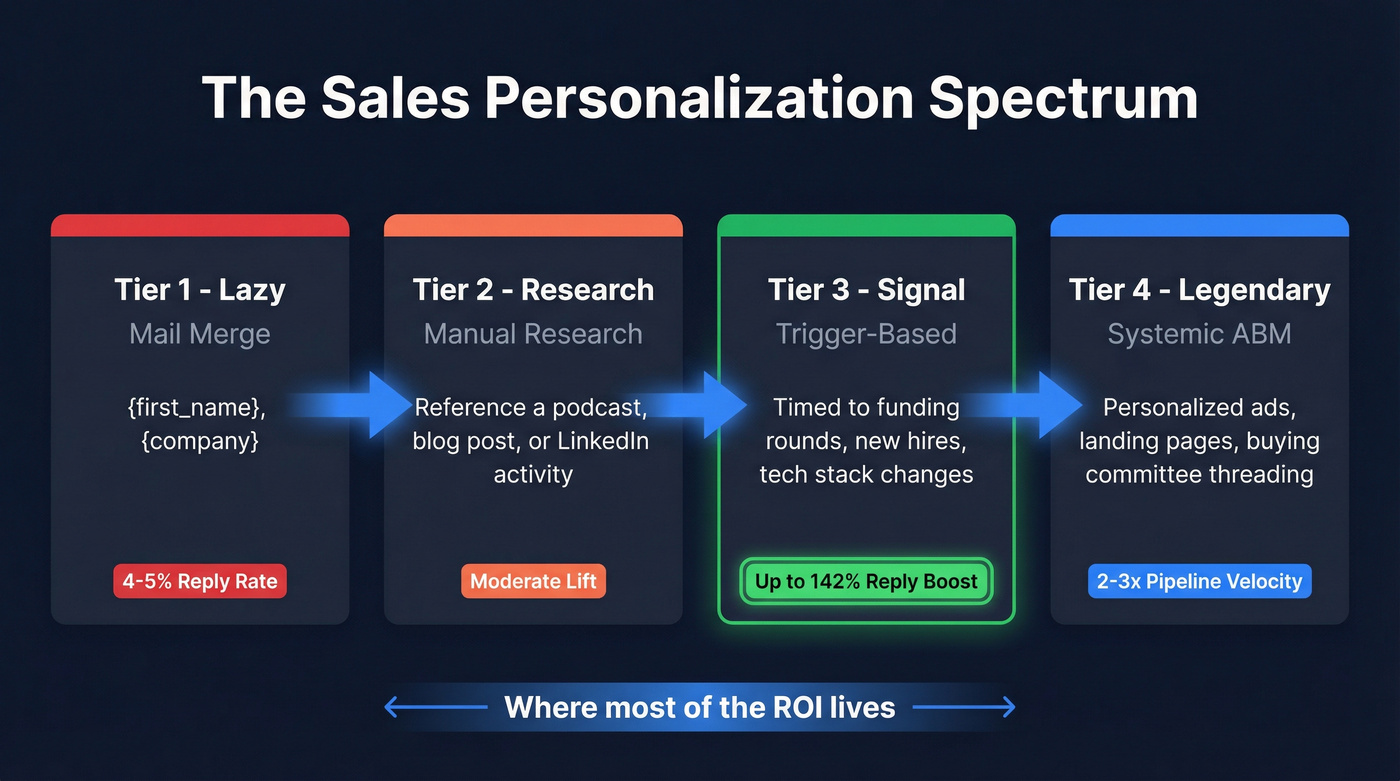 The Sales Personalization Spectrum

Tier 1 - Lazy
Mail Merge
{first_name}, {company}
4-5% Reply Rate

Tier 2 - Research
Manual Research
Reference a podcast, blog post, or LinkedIn activity
Moderate Lift

Tier 3 - Signal
Trigger-Based
Timed to funding rounds, new hires, tech stack changes
Up to 142% Reply Boost

Tier 4 - Legendary
Systemic ABM
Personalized ads, landing pages, buying committee threading
2-3x Pipeline Velocity

Where most of the ROI lives